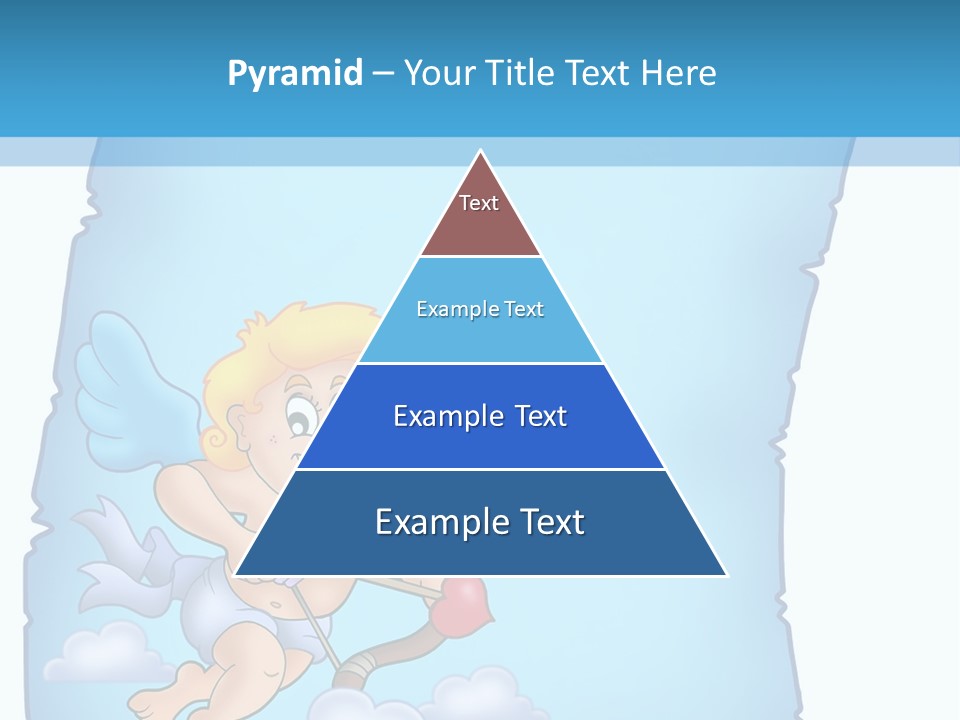 Pyramid – Your Title Text Here

Text

Example Text

Example Text

Example Text